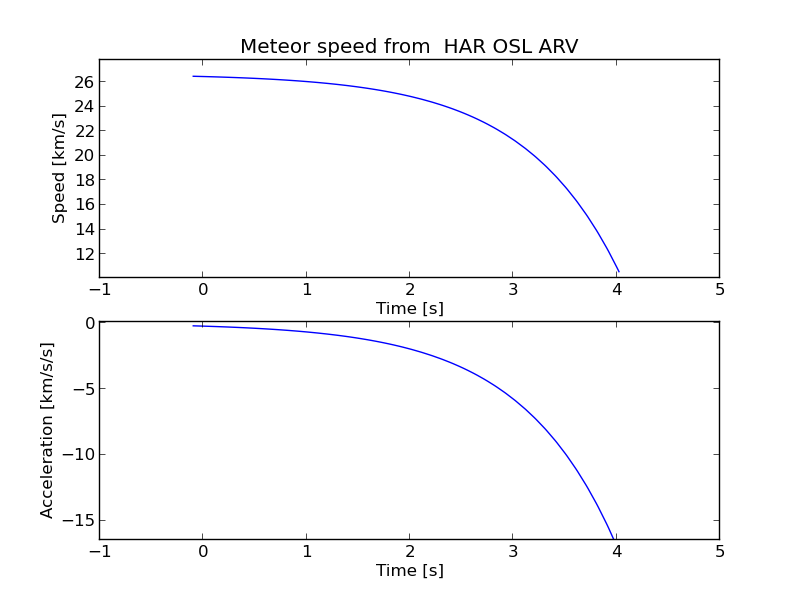 Meteor speed from HAR OSL ARV

Speed [km/s]
26
24
22
20
18
16
14
12
−1
0
1
2
3
4
5
Time [s]

Acceleration [km/s/s]
0
−5
−10
−15
−1
0
1
2
3
4
5
Time [s]